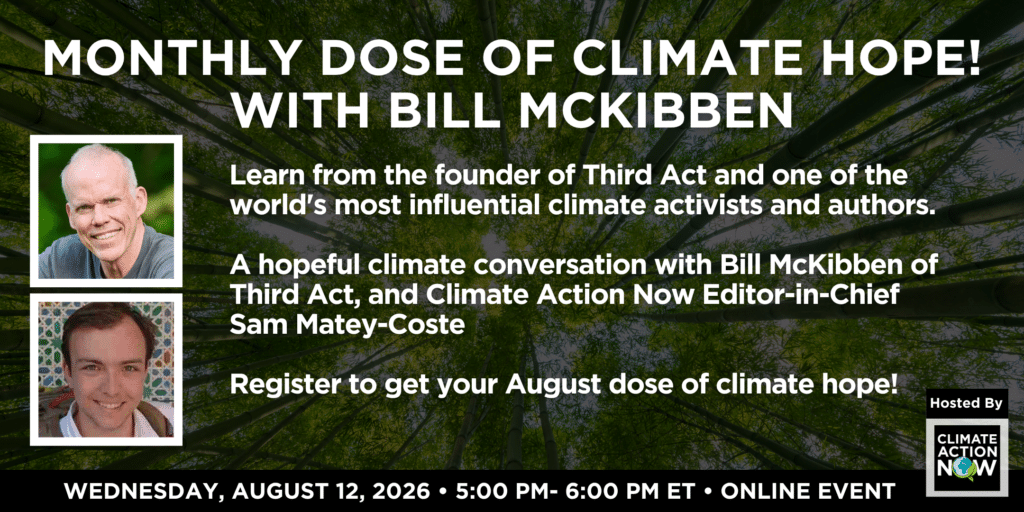 MONTHLY DOSE OF CLIMATE HOPE! WITH BILL MCKIBBEN

Learn from the founder of Third Act and one of the world's most influential climate activists and authors.

A hopeful climate conversation with Bill McKibben of Third Act, and Climate Action Now Editor-in-Chief Sam Matey-Coste

Register to get your August dose of climate hope!

Hosted By

CLIMATE ACTION NOW

WEDNESDAY, AUGUST 12, 2026 • 5:00 PM- 6:00 PM ET • ONLINE EVENT